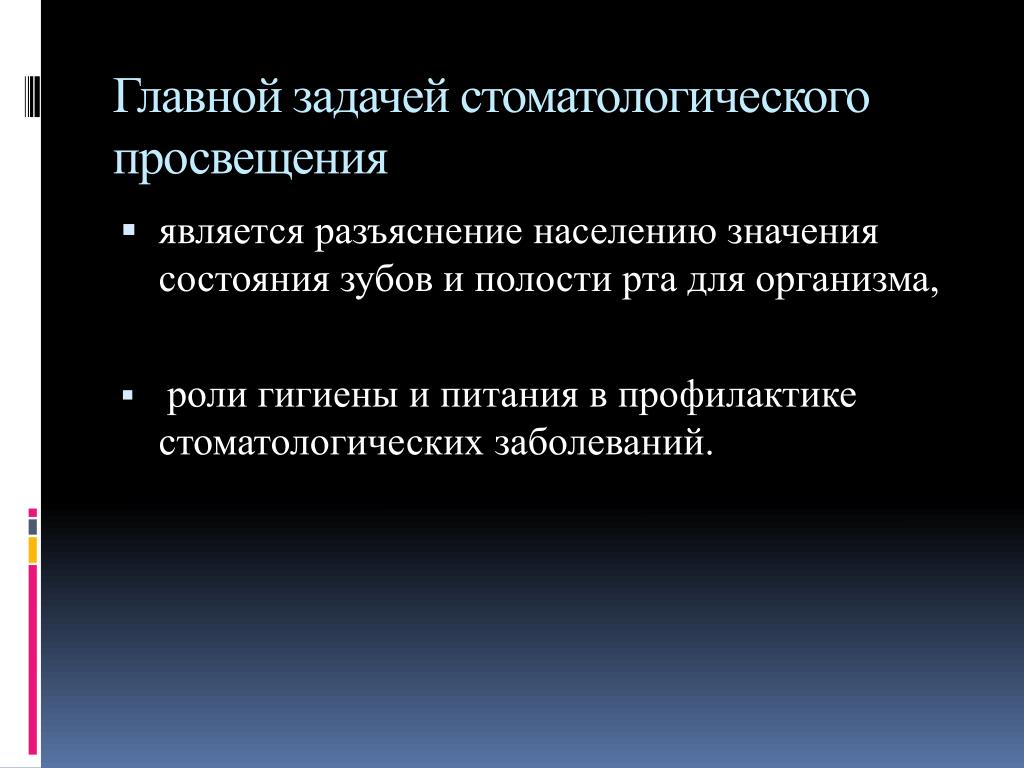 Главной задачей стоматологического просвещения

▪ является разъяснение населению значения состояния зубов и полости рта для организма,

▪ роли гигиены и питания в профилактике стоматологических заболеваний.